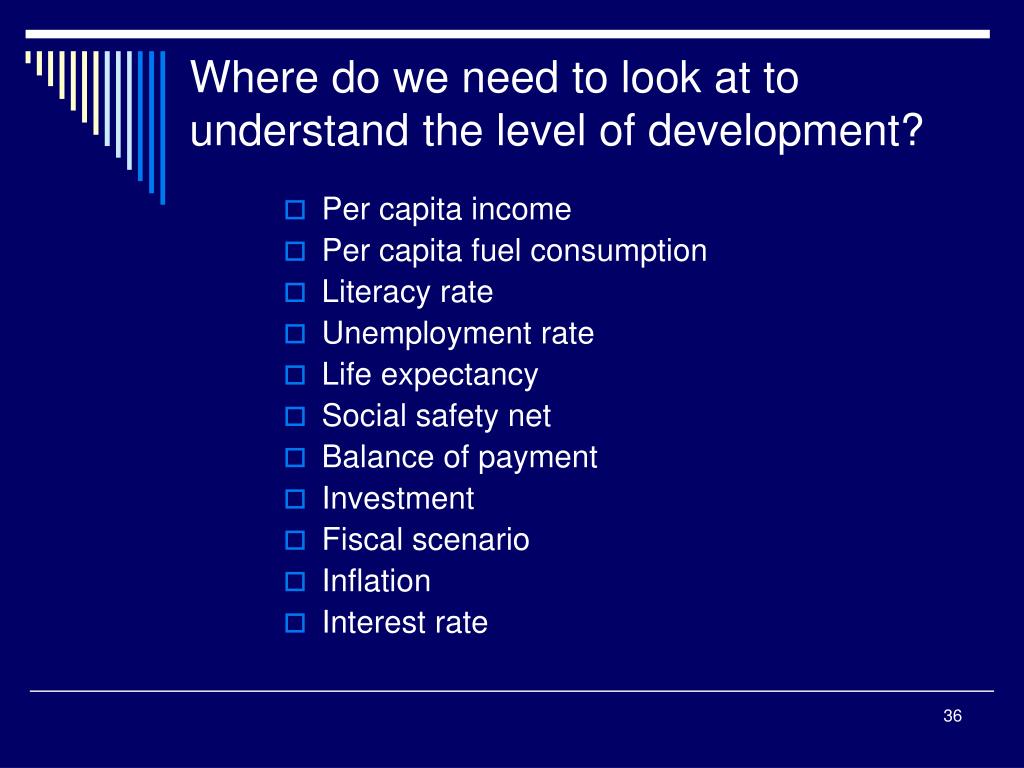 Where do we need to look at to understand the level of development?

- Per capita income
- Per capita fuel consumption
- Literacy rate
- Unemployment rate
- Life expectancy
- Social safety net
- Balance of payment
- Investment
- Fiscal scenario
- Inflation
- Interest rate

36